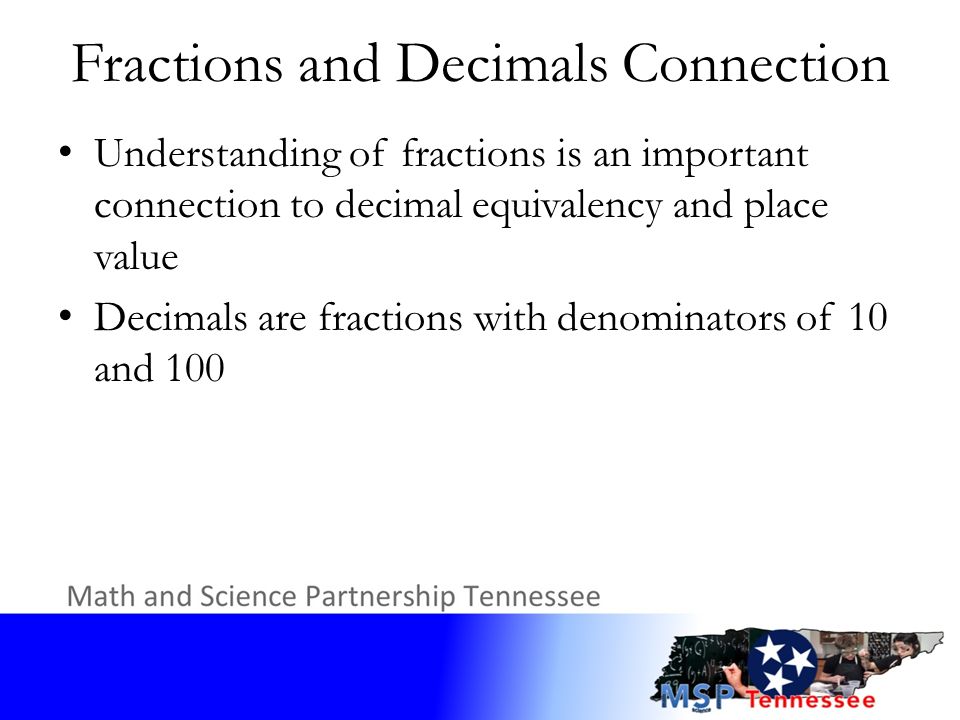 Fractions and Decimals Connection

• Understanding of fractions is an important connection to decimal equivalency and place value

• Decimals are fractions with denominators of 10 and 100

Math and Science Partnership Tennessee

MSP Tennessee